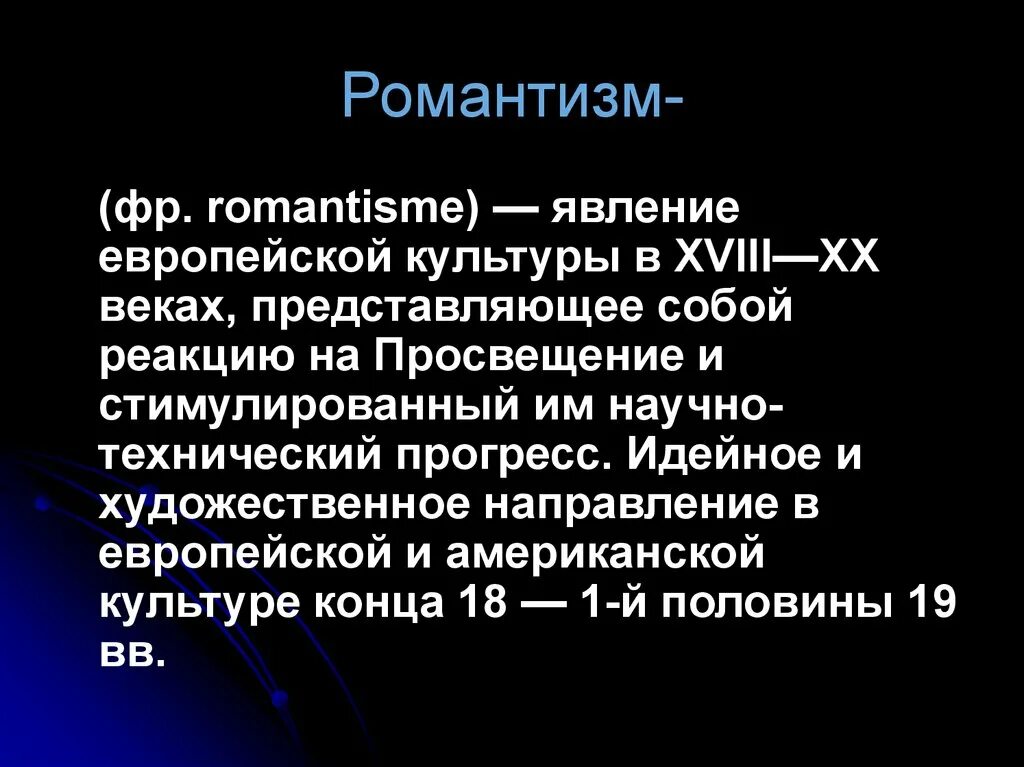 Романтизм-

(фр. romantisme) — явление европейской культуры в XVIII—XX веках, представляющее собой реакцию на Просвещение и стимулированный им научно-технический прогресс. Идейное и художественное направление в европейской и американской культуре конца 18 — 1-й половины 19 вв.